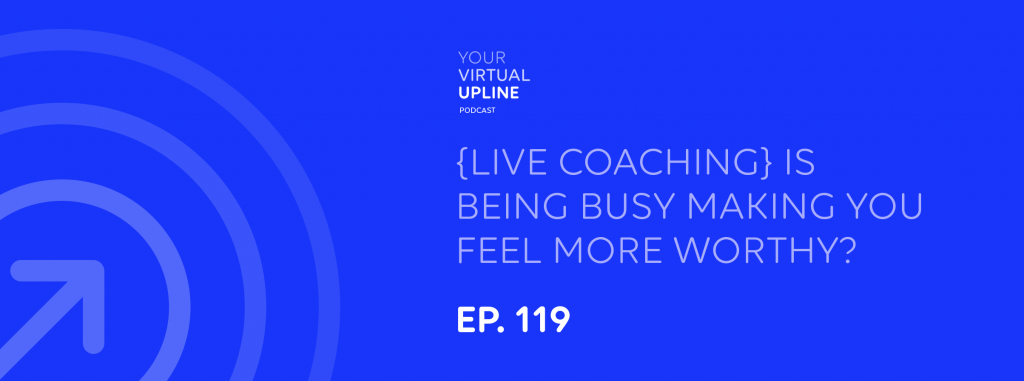 YOUR
VIRTUAL
UPLINE
PODCAST

{LIVE COACHING} IS BEING BUSY MAKING YOU FEEL MORE WORTHY?

EP. 119